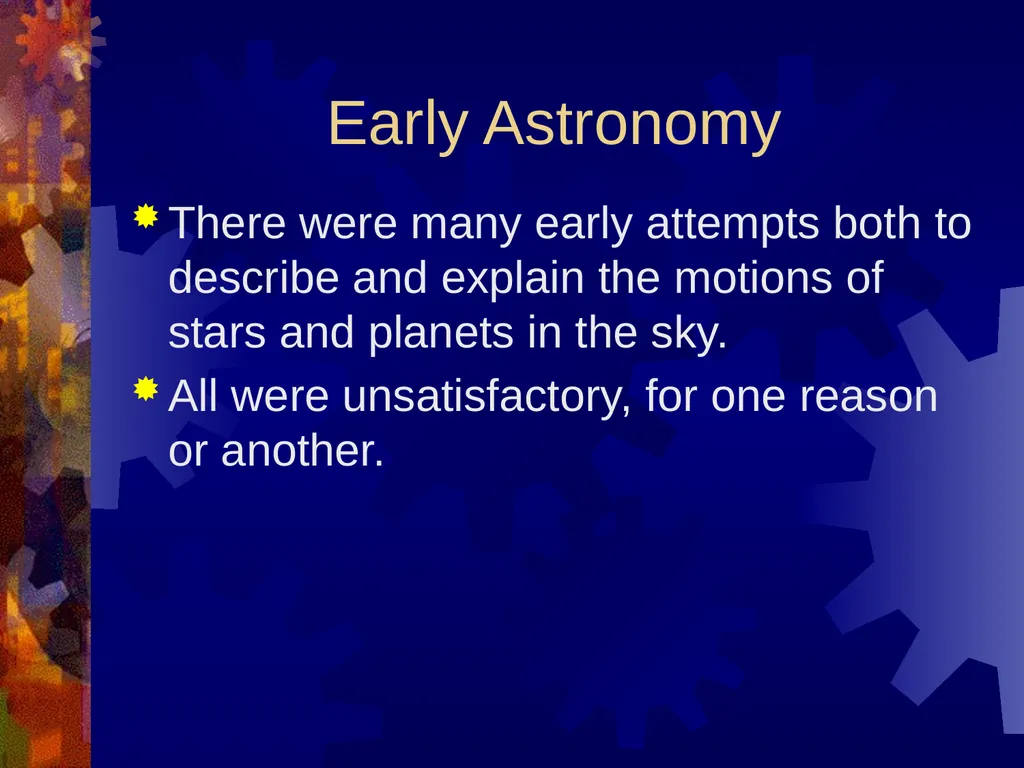 Early Astronomy

There were many early attempts both to describe and explain the motions of stars and planets in the sky.

All were unsatisfactory, for one reason or another.